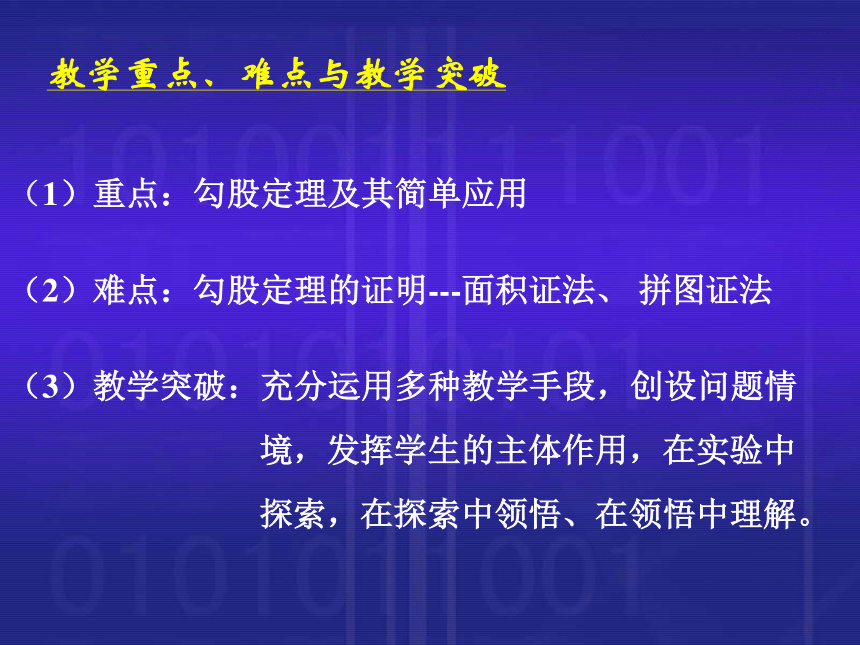 教学重点、难点与教学突破

（1）重点：勾股定理及其简单应用

（2）难点：勾股定理的证明---面积证法、 拼图证法

（3）教学突破：充分运用多种教学手段，创设问题情境，发挥学生的主体作用，在实验中探索，在探索中领悟、在领悟中理解。